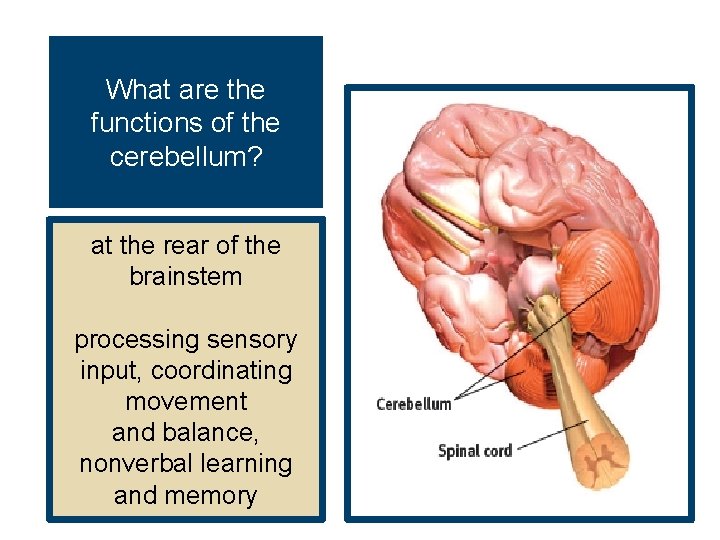 What are the functions of the cerebellum?

at the rear of the brainstem

processing sensory input, coordinating movement and balance, nonverbal learning and memory

Cerebellum

Spinal cord